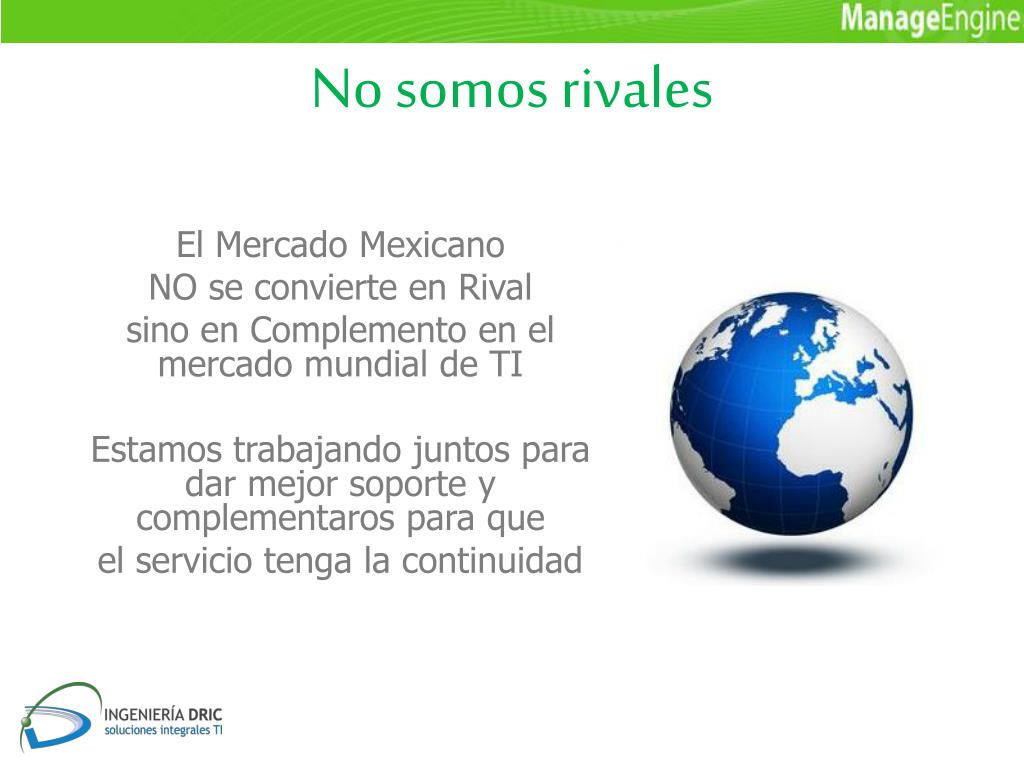 ManageEngine

No somos rivales

El Mercado Mexicano
NO se convierte en Rival
sino en Complemento en el mercado mundial de TI

Estamos trabajando juntos para dar mejor soporte y complementaros para que
el servicio tenga la continuidad

INGENIERÍA DRIC
soluciones integrales TI